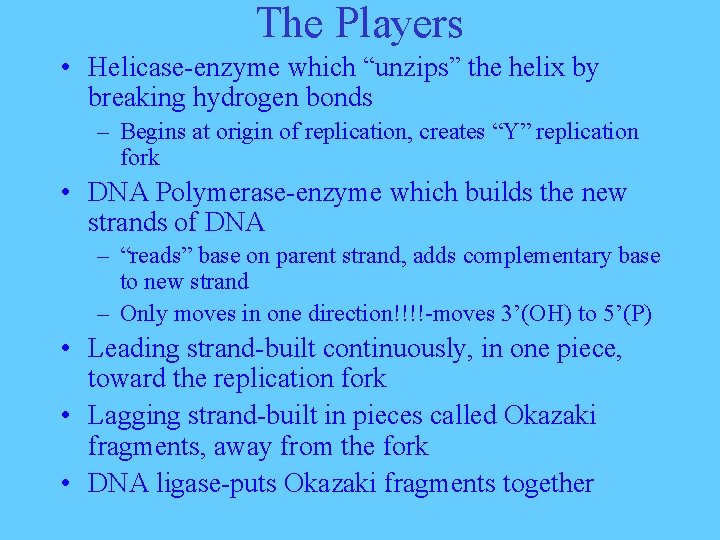 The Players

• Helicase-enzyme which “unzips” the helix by breaking hydrogen bonds
– Begins at origin of replication, creates “Y” replication fork
• DNA Polymerase-enzyme which builds the new strands of DNA
– “reads” base on parent strand, adds complementary base to new strand
– Only moves in one direction!!!!-moves 3’(OH) to 5’(P)
• Leading strand-built continuously, in one piece, toward the replication fork
• Lagging strand-built in pieces called Okazaki fragments, away from the fork
• DNA ligase-puts Okazaki fragments together